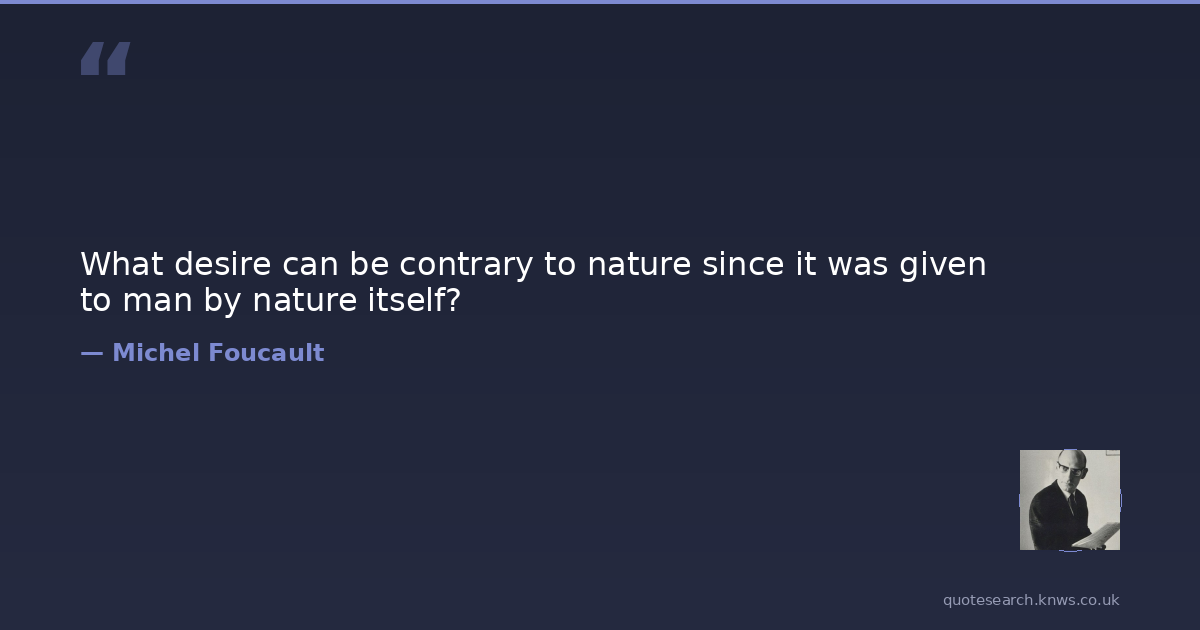 “

What desire can be contrary to nature since it was given to man by nature itself?

— Michel Foucault

quotesearch.knws.co.uk